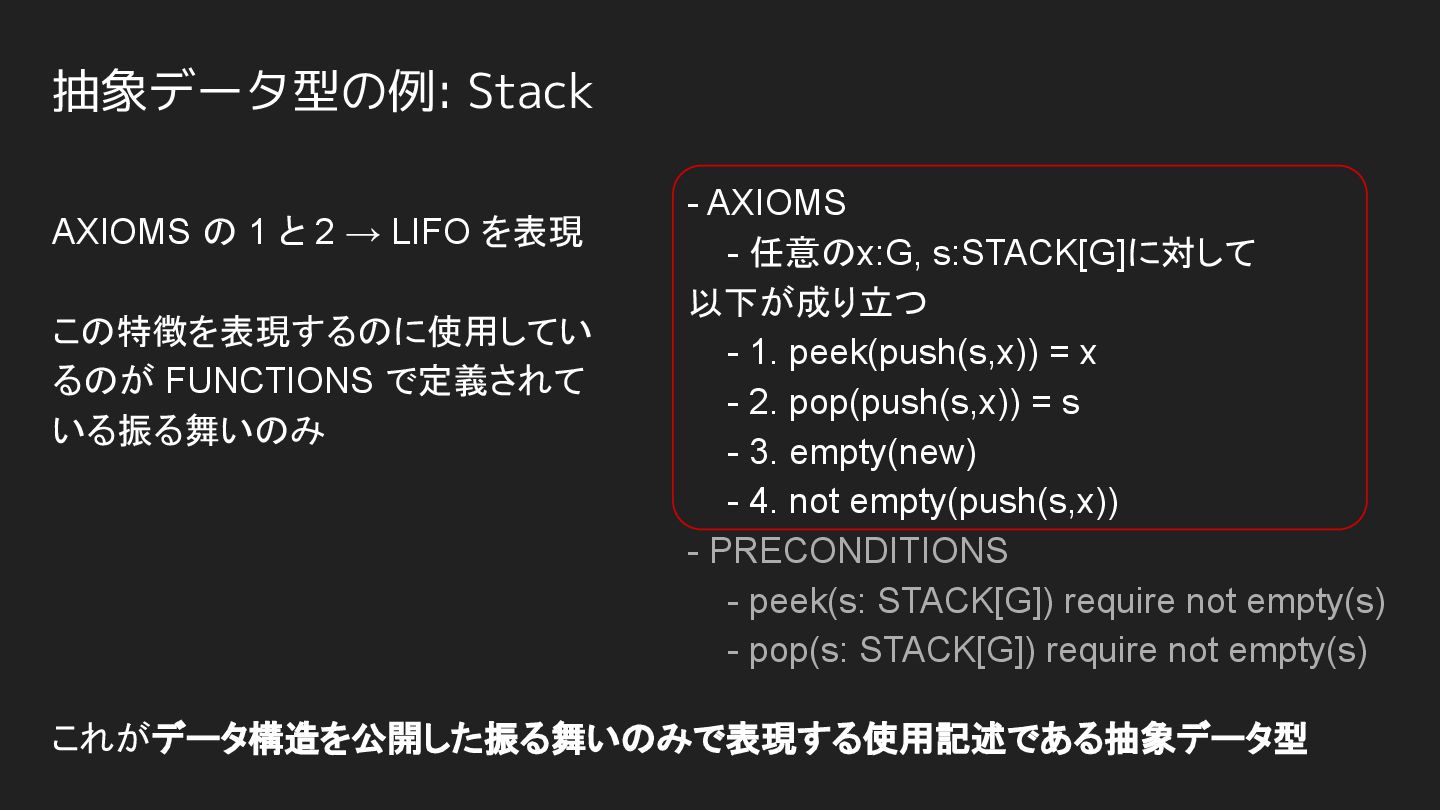 抽象データ型の例: Stack

AXIOMS の 1 と 2 → LIFO を表現

この特徴を表現するのに使用しているのが FUNCTIONS で定義されている振る舞いのみ

- AXIOMS
- 任意のx:G, s:STACK[G]に対して以下が成り立つ
- 1. peek(push(s,x)) = x
- 2. pop(push(s,x)) = s
- 3. empty(new)
- 4. not empty(push(s,x))
- PRECONDITIONS
- peek(s: STACK[G]) require not empty(s)
- pop(s: STACK[G]) require not empty(s)

これがデータ構造を公開した振る舞いのみで表現する使用記述である抽象データ型